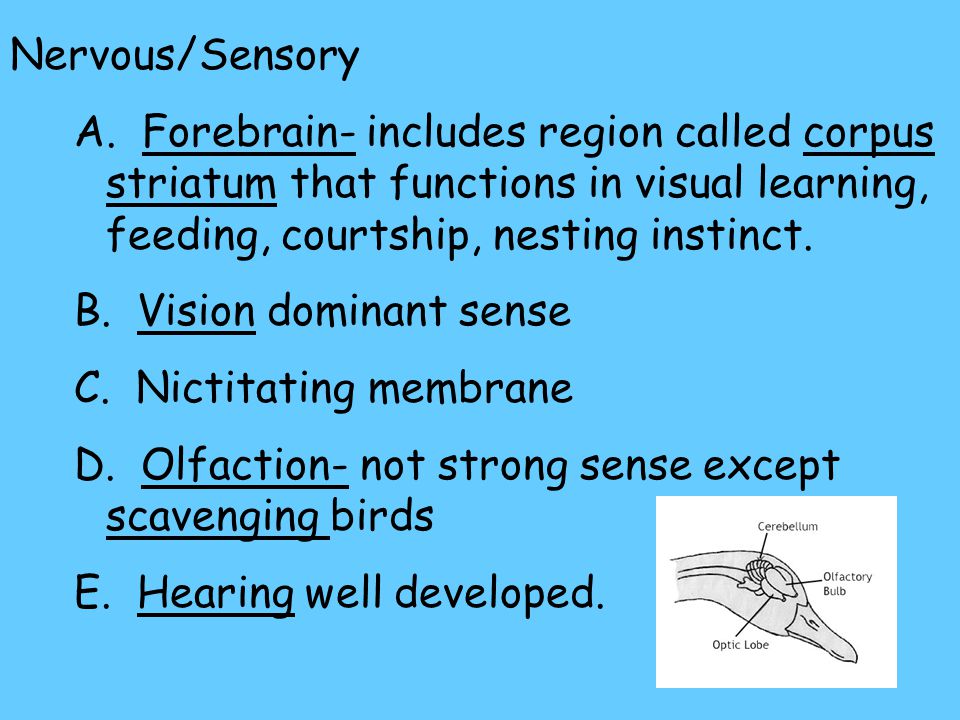 Nervous/Sensory

A. Forebrain- includes region called corpus striatum that functions in visual learning, feeding, courtship, nesting instinct.

B. Vision dominant sense

C. Nictitating membrane

D. Olfaction- not strong sense except scavenging birds

E. Hearing well developed.

Cerebellum

Olfactory Bulb

Optic Lobe